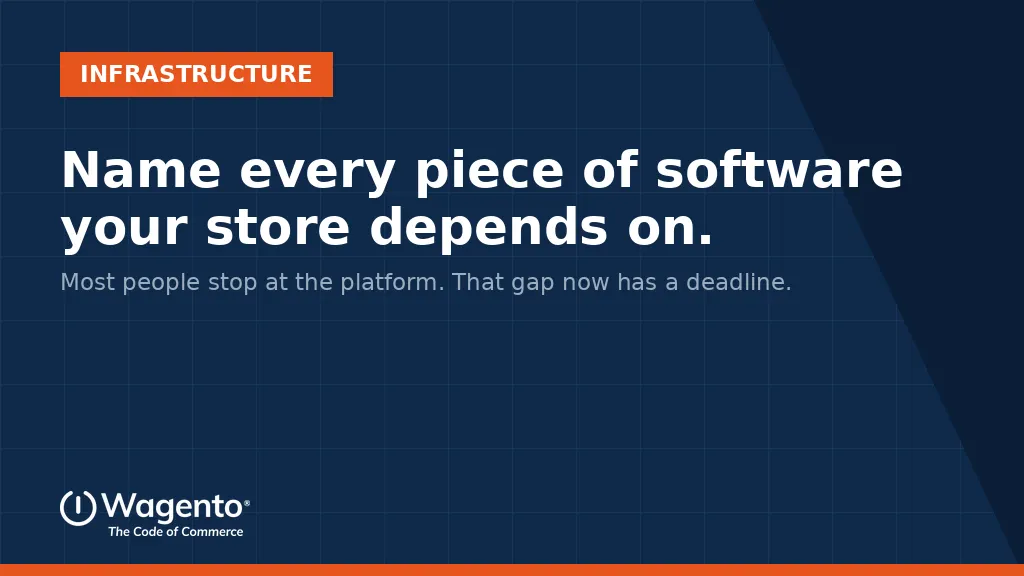 INFRASTRUCTURE

Name every piece of software your store depends on.

Most people stop at the platform. That gap now has a deadline.

Wagento®
The Code of Commerce